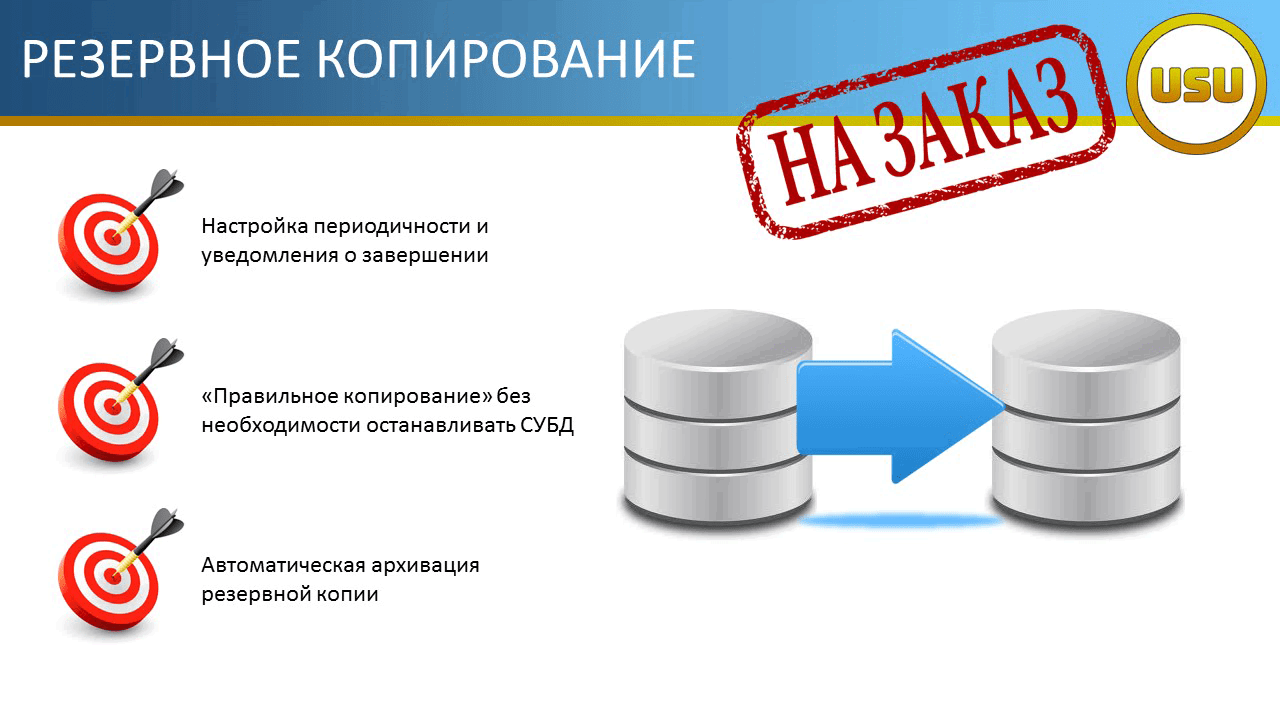 РЕЗЕРВНОЕ КОПИРОВАНИЕ

НА ЗАКАЗ

USU

Настройка периодичности и уведомления о завершении

«Правильное копирование» без необходимости останавливать СУБД

Автоматическая архивация резервной копии